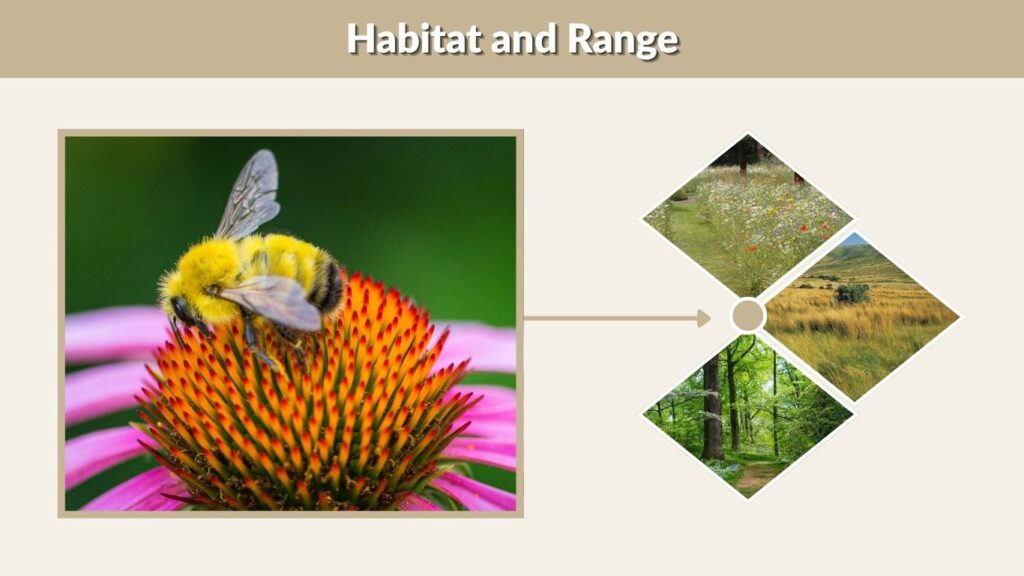 Habitat and Range